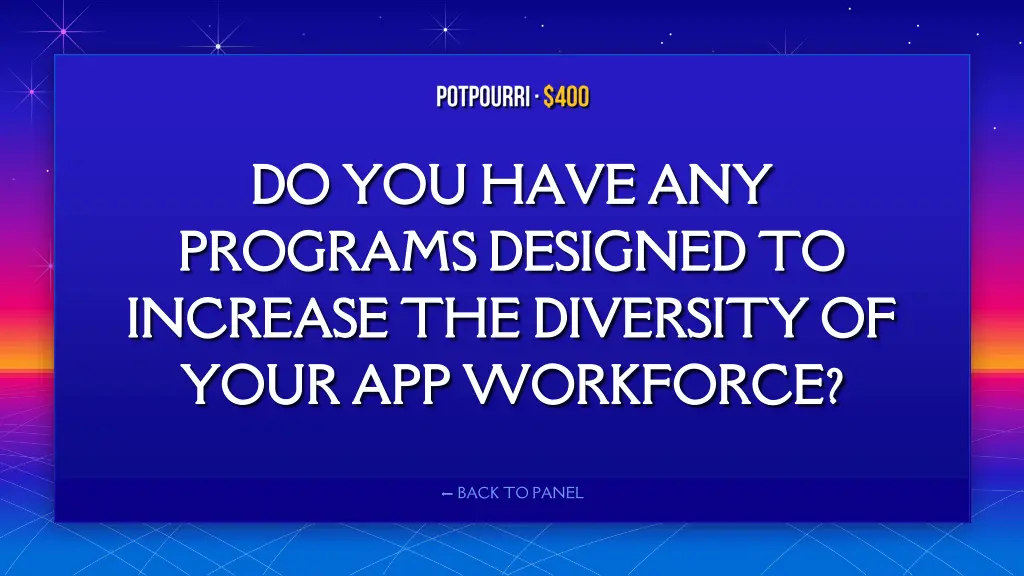 POTPOURRI · $400

DO YOU HAVE ANY PROGRAMS DESIGNED TO INCREASE THE DIVERSITY OF YOUR APP WORKFORCE?

← BACK TO PANEL